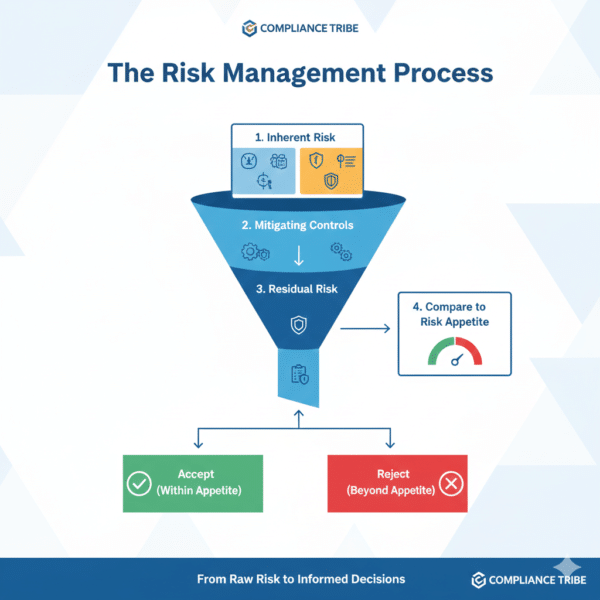 COMPLIANCE TRIBE

The Risk Management Process

1. Inherent Risk

2. Mitigating Controls

3. Residual Risk

4. Compare to Risk Appetite

Accept (Within Appetite)

Reject (Beyond Appetite)

From Raw Risk to Informed Decisions

COMPLIANCE TRIBE